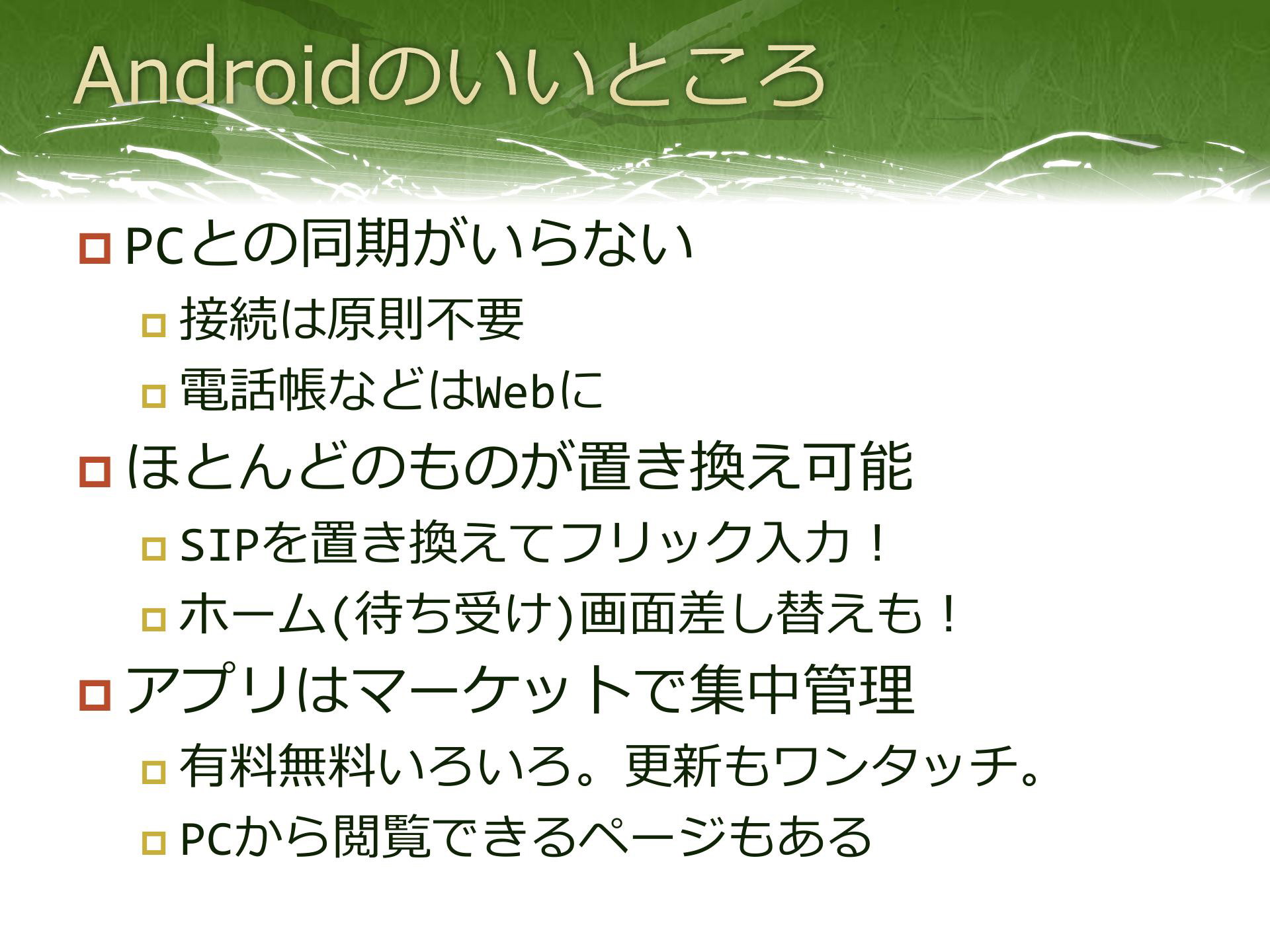 Androidのいいところ

PCとの同期がいらない

接続は原則不要

電話帳などはWebに

ほとんどのものが置き換え可能

SIPを置き換えてフリック入力！

ホーム(待ち受け)画面差し替えも！

アプリはマーケットで集中管理

有料無料いろいろ。更新もワンタッチ。

PCから閲覧できるページもある